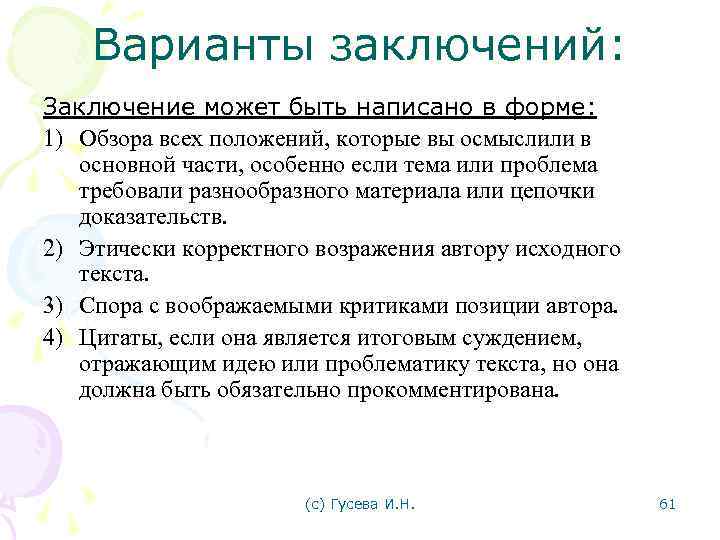 Варианты заключений:

Заключение может быть написано в форме:

1) Обзора всех положений, которые вы осмыслили в основной части, особенно если тема или проблема требовали разнообразного материала или цепочки доказательств.

2) Этически корректного возражения автору исходного текста.

3) Спора с воображаемыми критиками позиции автора.

4) Цитаты, если она является итоговым суждением, отражающим идею или проблематику текста, но она должна быть обязательно прокомментирована.

(с) Гусева И.Н.

61